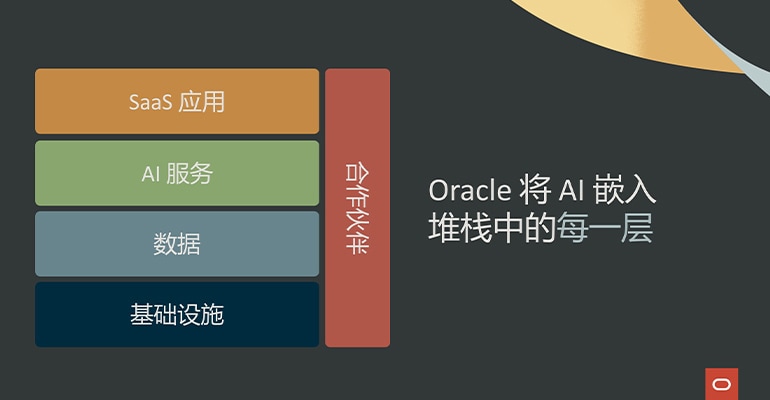 SaaS 应用

AI 服务

数据

基础设施

合作伙伴

Oracle 将 AI 嵌入堆栈中的每一层